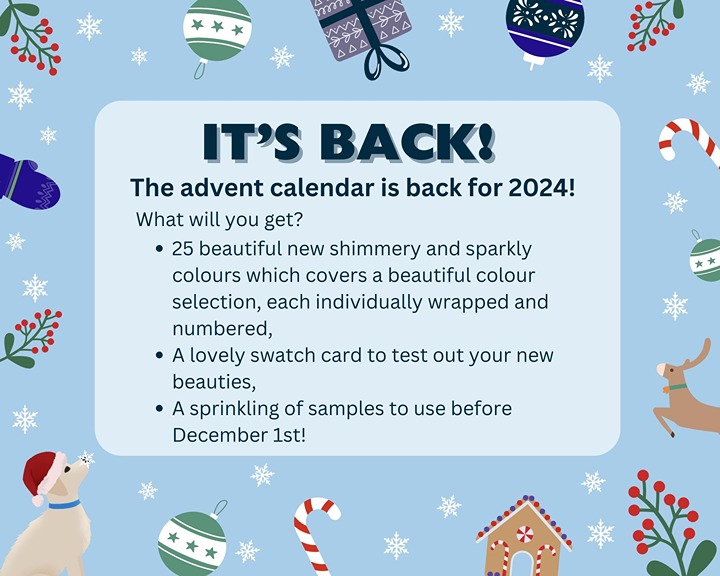 IT'S BACK!

The advent calendar is back for 2024!

What will you get?

- 25 beautiful new shimmery and sparkly colours which covers a beautiful colour selection, each individually wrapped and numbered,
- A lovely swatch card to test out your new beauties,
- A sprinkling of samples to use before December 1st!